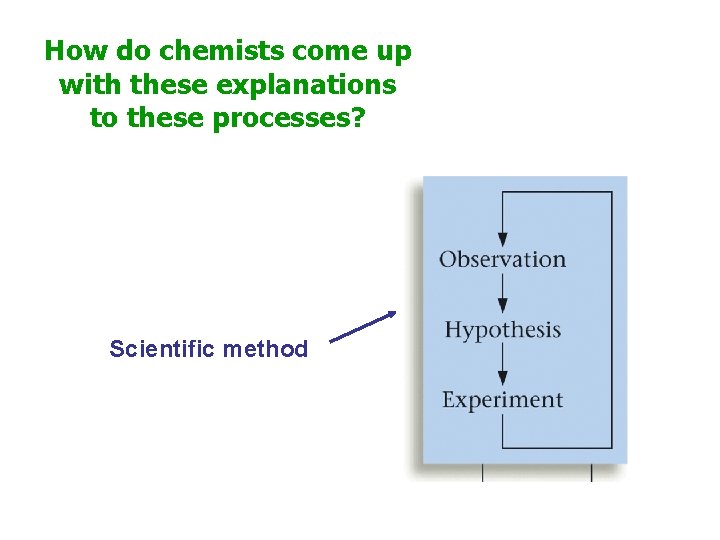 How do chemists come up with these explanations to these processes?

Scientific method

Observation

Hypothesis

Experiment